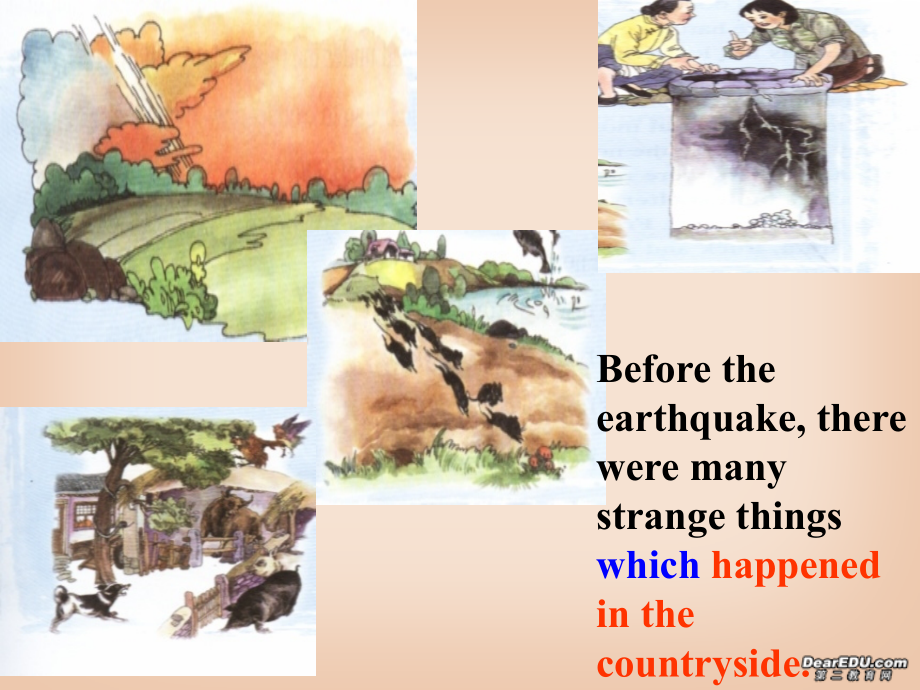 Before the earthquake, there were many strange things which happened in the countryside.

DearEDU.com
第二教育网